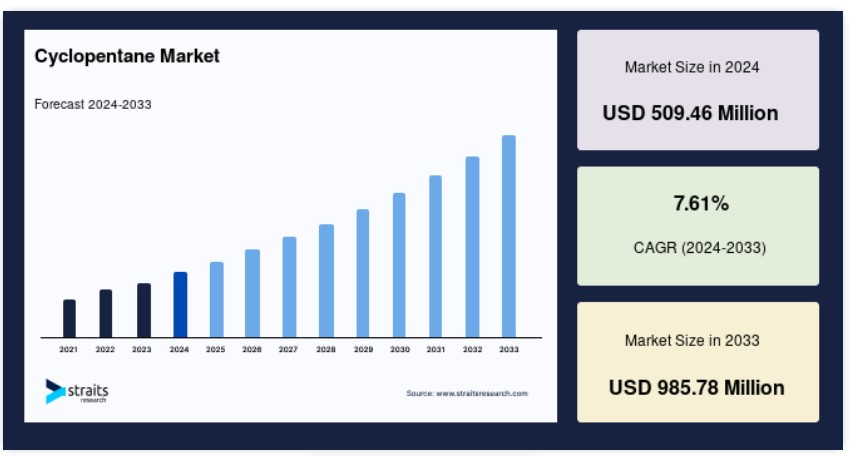 Cyclopentane Market

Forecast 2024-2033

2021 2022 2023 2024 2025 2026 2027 2028 2029 2030 2031 2032 2033

straits research

Source: www.straitsresearch.com

Market Size in 2024

USD 509.46 Million

7.61%

CAGR (2024-2033)

Market Size in 2033

USD 985.78 Million